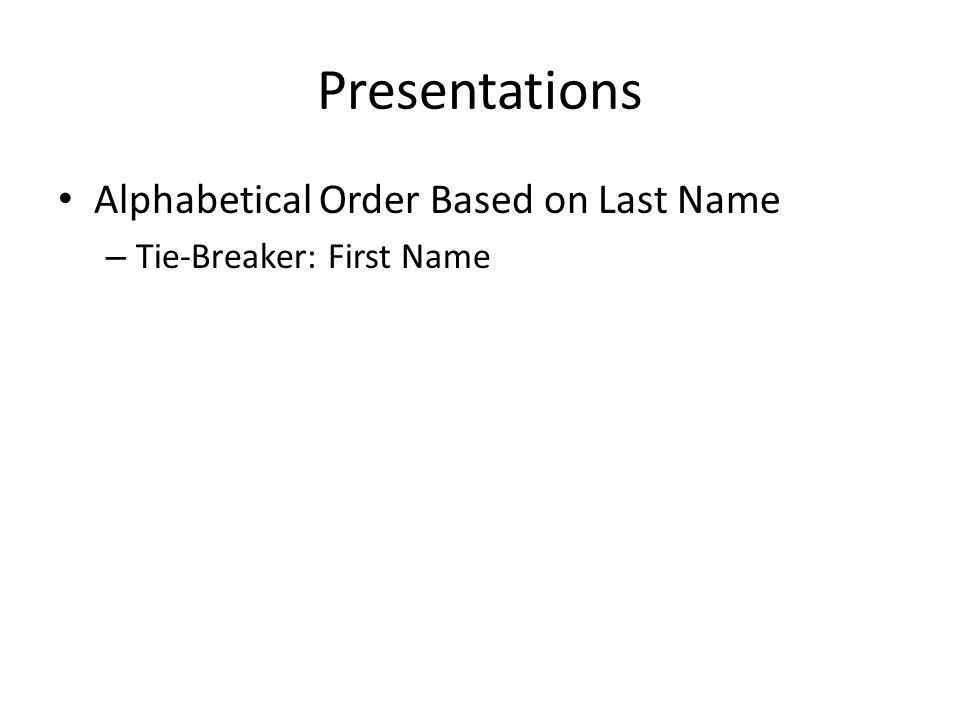 Presentations

• Alphabetical Order Based on Last Name
  – Tie-Breaker: First Name